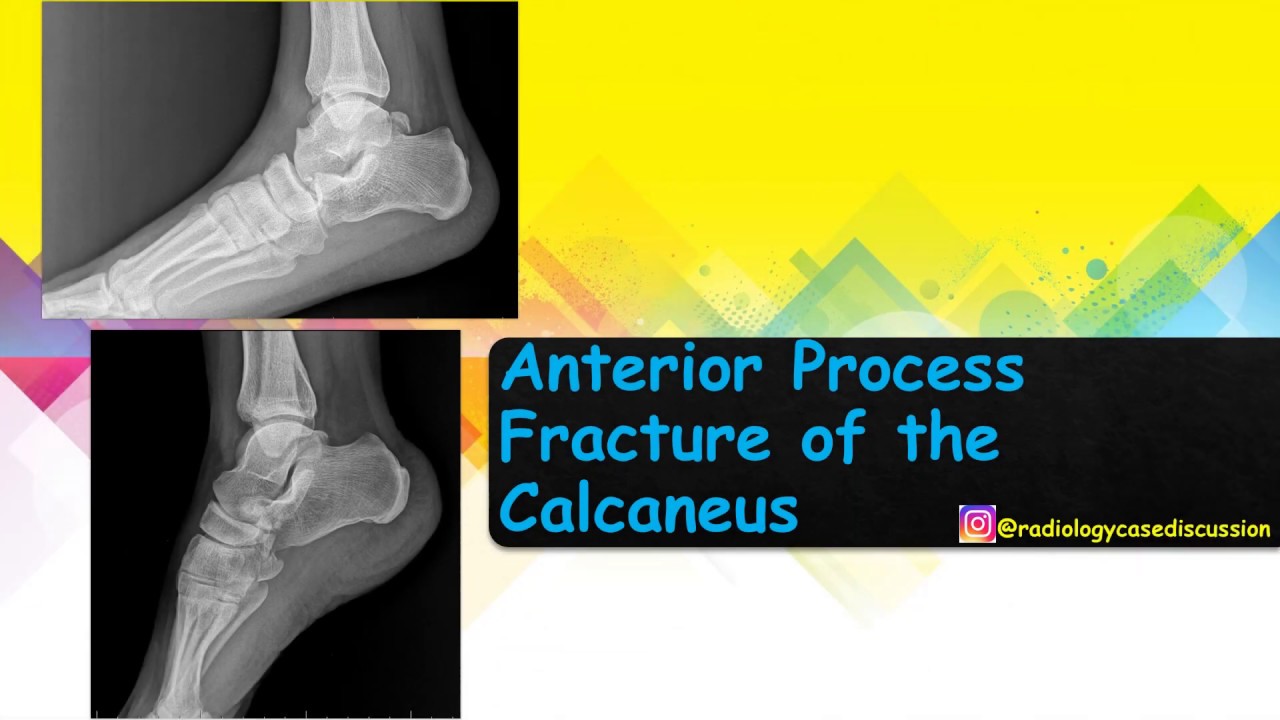 Anterior Process Fracture of the Calcaneus

@radiologycasediscussion